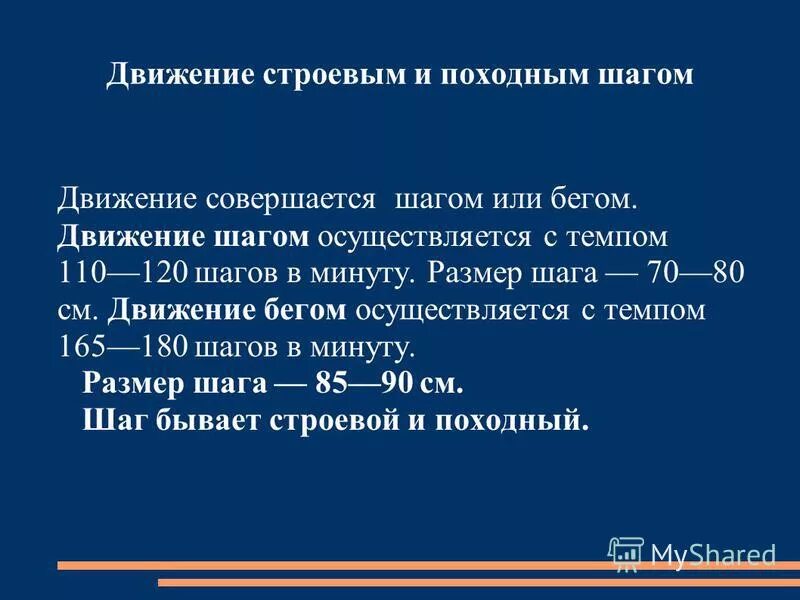 Движение строевым и походным шагом

Движение совершается шагом или бегом. Движение шагом осуществляется с темпом 110—120 шагов в минуту. Размер шага — 70—80 см. Движение бегом осуществляется с темпом 165—180 шагов в минуту.

Размер шага — 85—90 см.

Шаг бывает строевой и походный.

MyShared